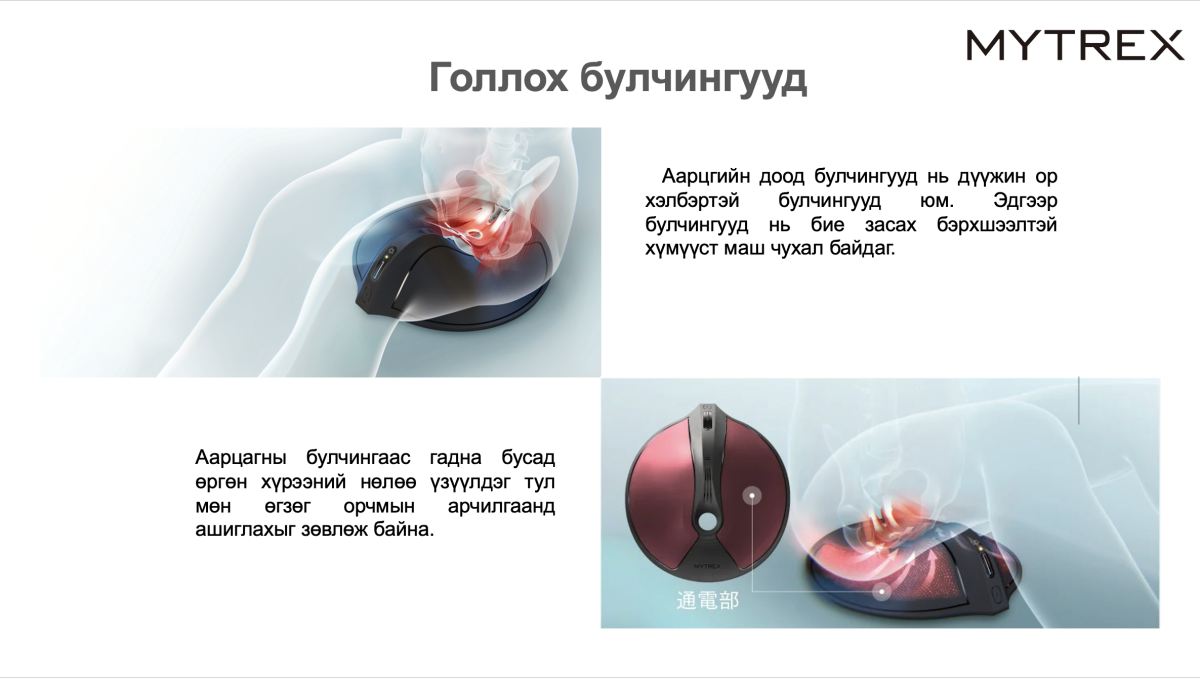 MYTREX

Голлох булчингууд

Аарцгийн доод булчингууд нь дүүжин ор хэлбэртэй булчингууд юм. Эдгээр булчингууд нь бие засах бэрхшээлтэй хүмүүст маш чухал байдаг.

Аарцагны булчингаас гадна бусад өргөн хүрээний нөлөө үзүүлдэг тул мөн өгзөг орчмын арчилгаанд ашиглахыг зөвлөж байна.

MYTREX

通電部